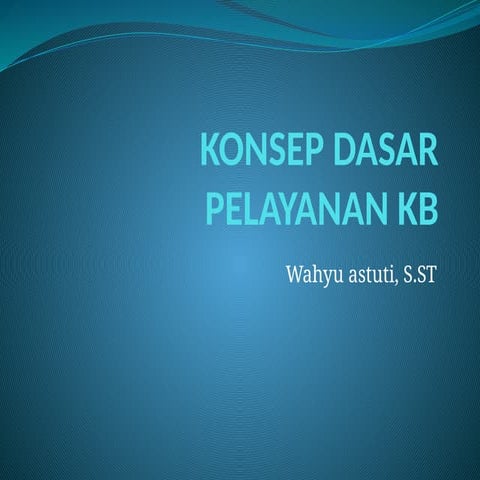 KONSEP DASAR PELAYANAN KB

Wahyu astuti, S.ST